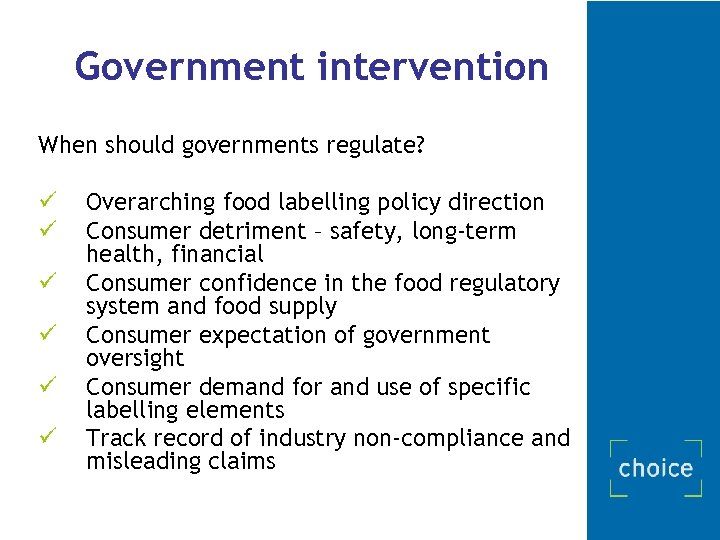 Government intervention

When should governments regulate?

✓ Overarching food labelling policy direction
✓ Consumer detriment – safety, long-term health, financial
✓ Consumer confidence in the food regulatory system and food supply
✓ Consumer expectation of government oversight
✓ Consumer demand for and use of specific labelling elements
✓ Track record of industry non-compliance and misleading claims

choice